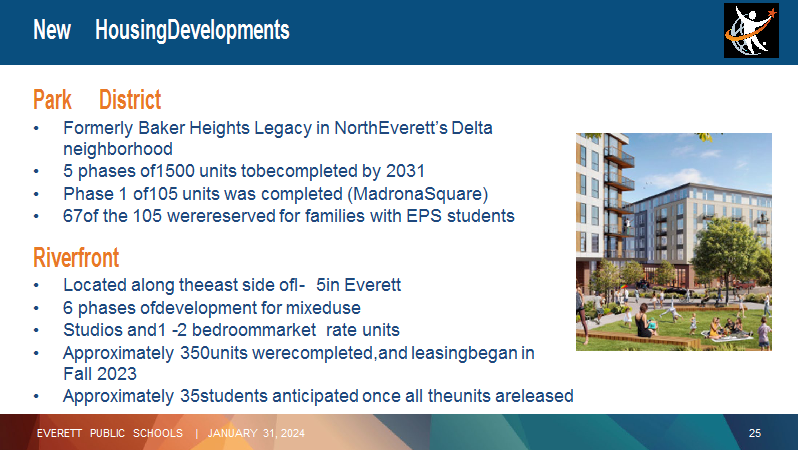 New HousingDevelopments

Park District
• Formerly Baker Heights Legacy in NorthEverett's Delta neighborhood
• 5 phases of1500 units tobecompleted by 2031
• Phase 1 of105 units was completed (MadronaSquare)
• 67of the 105 werereserved for families with EPS students

Riverfront
• Located along theeast side ofI- 5in Everett
• 6 phases ofdevelopment for mixeduse
• Studios and1 -2 bedroommarket rate units
• Approximately 350units werecompleted,and leasingbegan in Fall 2023
• Approximately 35students anticipated once all theunits areleased

EVERETT PUBLIC SCHOOLS | JANUARY 31, 2024
25